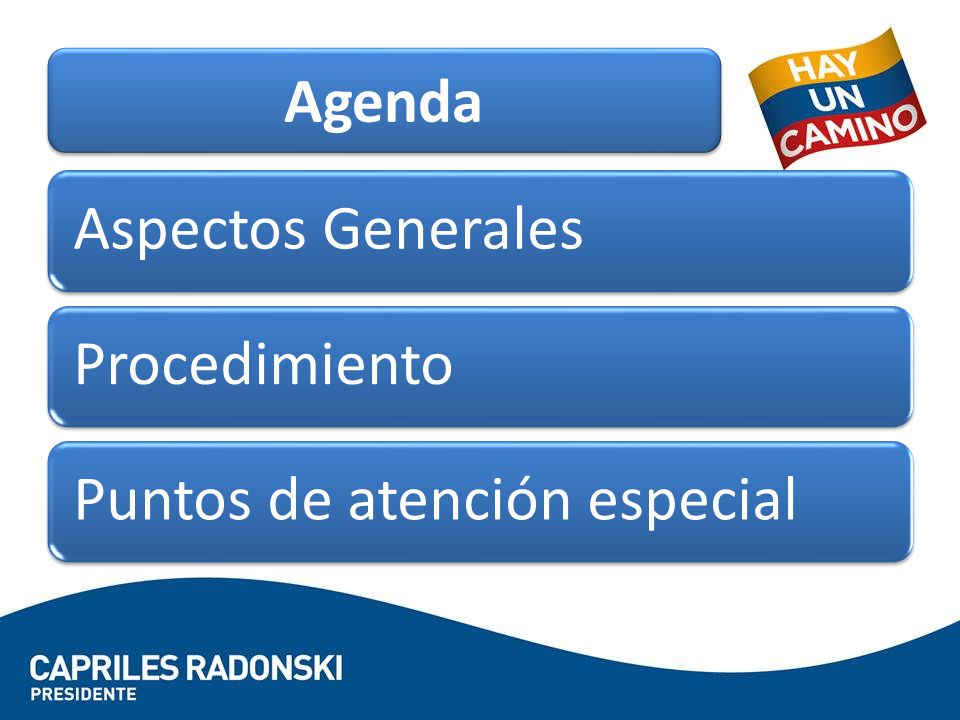 Agenda

HAY UN CAMINO

Aspectos Generales

Procedimiento

Puntos de atención especial

CAPRILES RADONSKI
PRESIDENTE